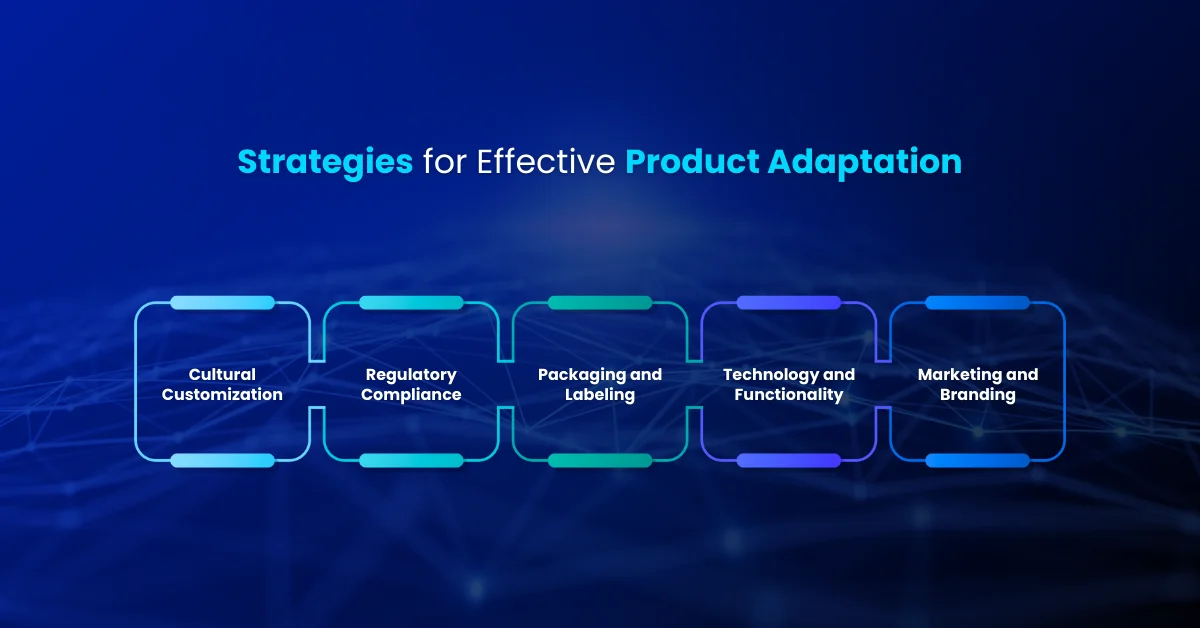 Strategies for Effective Product Adaptation

Cultural Customization

Regulatory Compliance

Packaging and Labeling

Technology and Functionality

Marketing and Branding